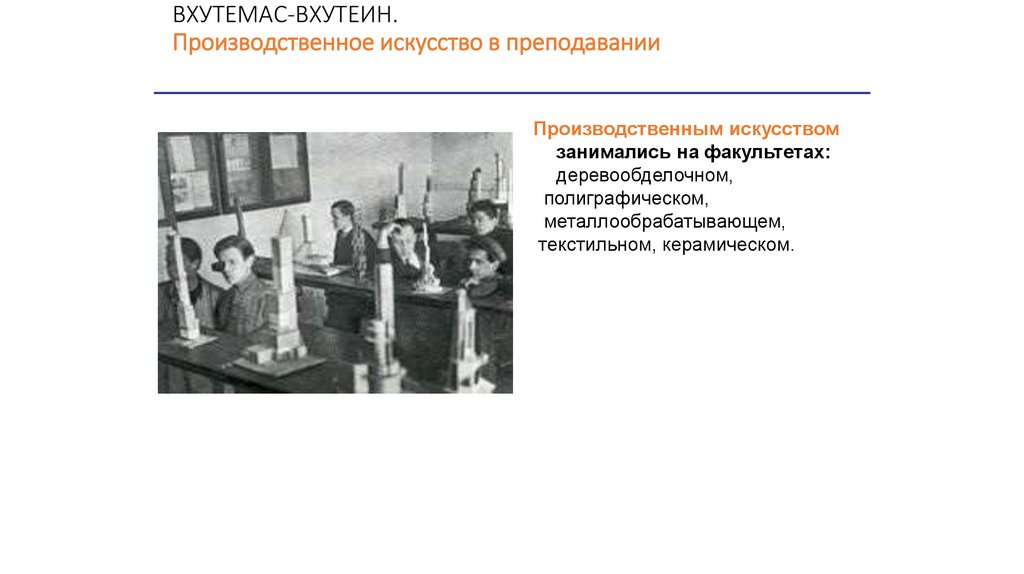 ВХУТЕМАС-ВХУТЕИН.
Производственное искусство в преподавании

Производственным искусством занимались на факультетах: деревообделочном, полиграфическом, металлообрабатывающем, текстильном, керамическом.